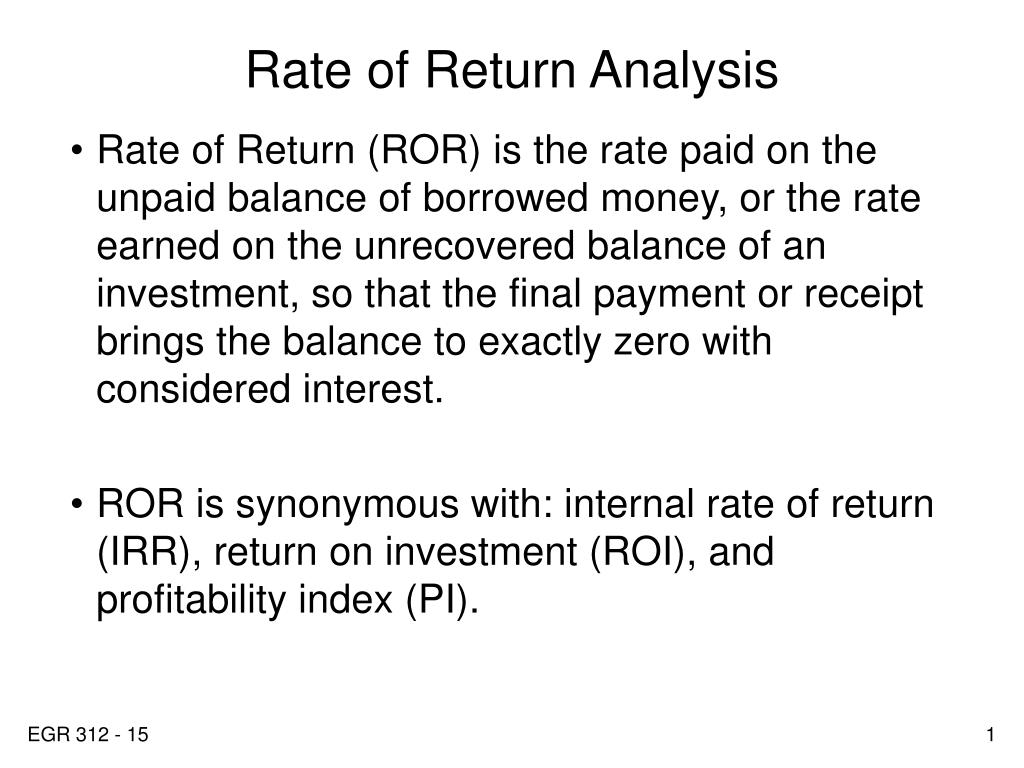 Rate of Return Analysis

• Rate of Return (ROR) is the rate paid on the unpaid balance of borrowed money, or the rate earned on the unrecovered balance of an investment, so that the final payment or receipt brings the balance to exactly zero with considered interest.

• ROR is synonymous with: internal rate of return (IRR), return on investment (ROI), and profitability index (PI).

EGR 312 - 15

1